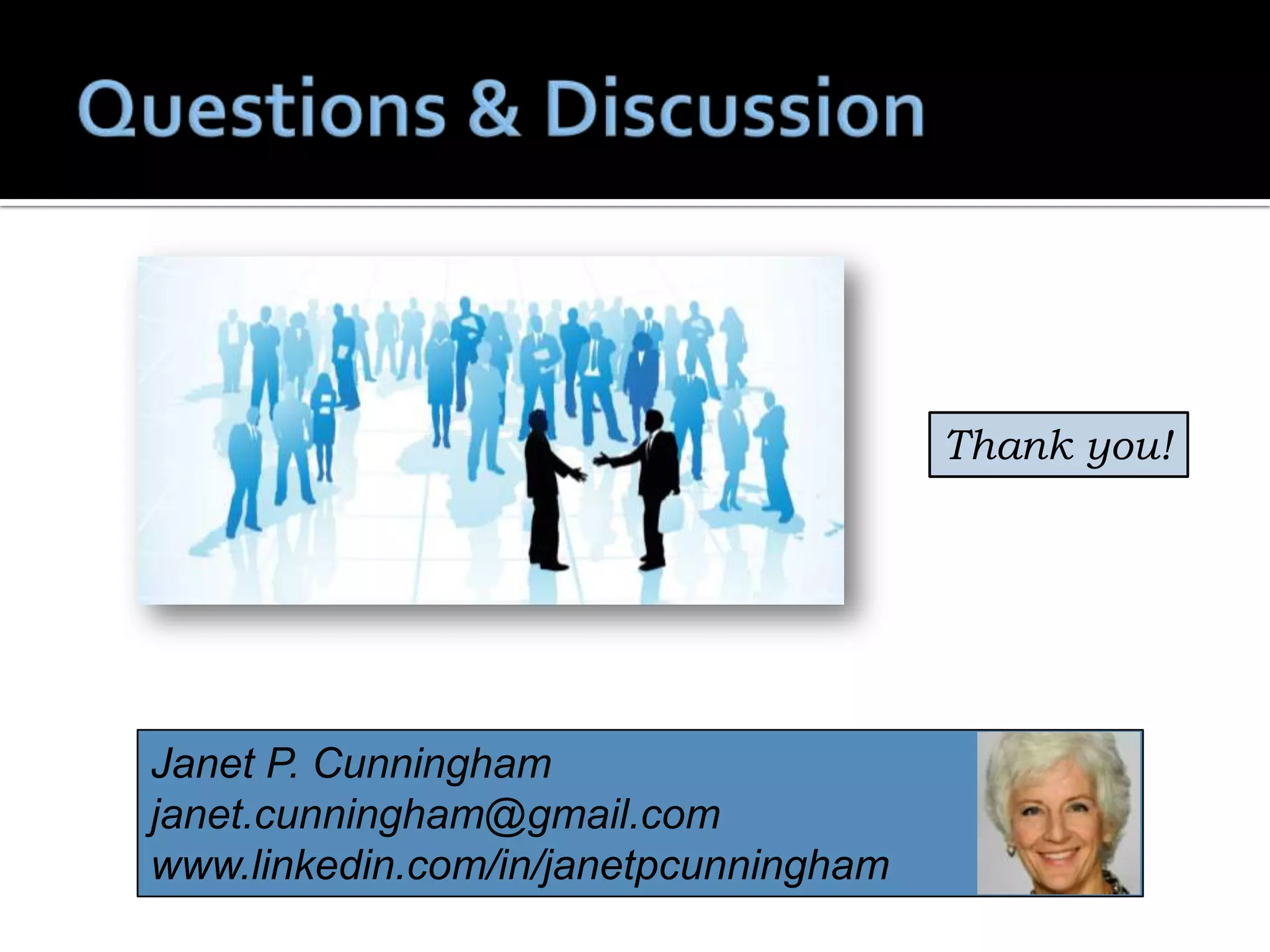 Questions & Discussion

Thank you!

Janet P. Cunningham
janet.cunningham@gmail.com
www.linkedin.com/in/janetpcunningham